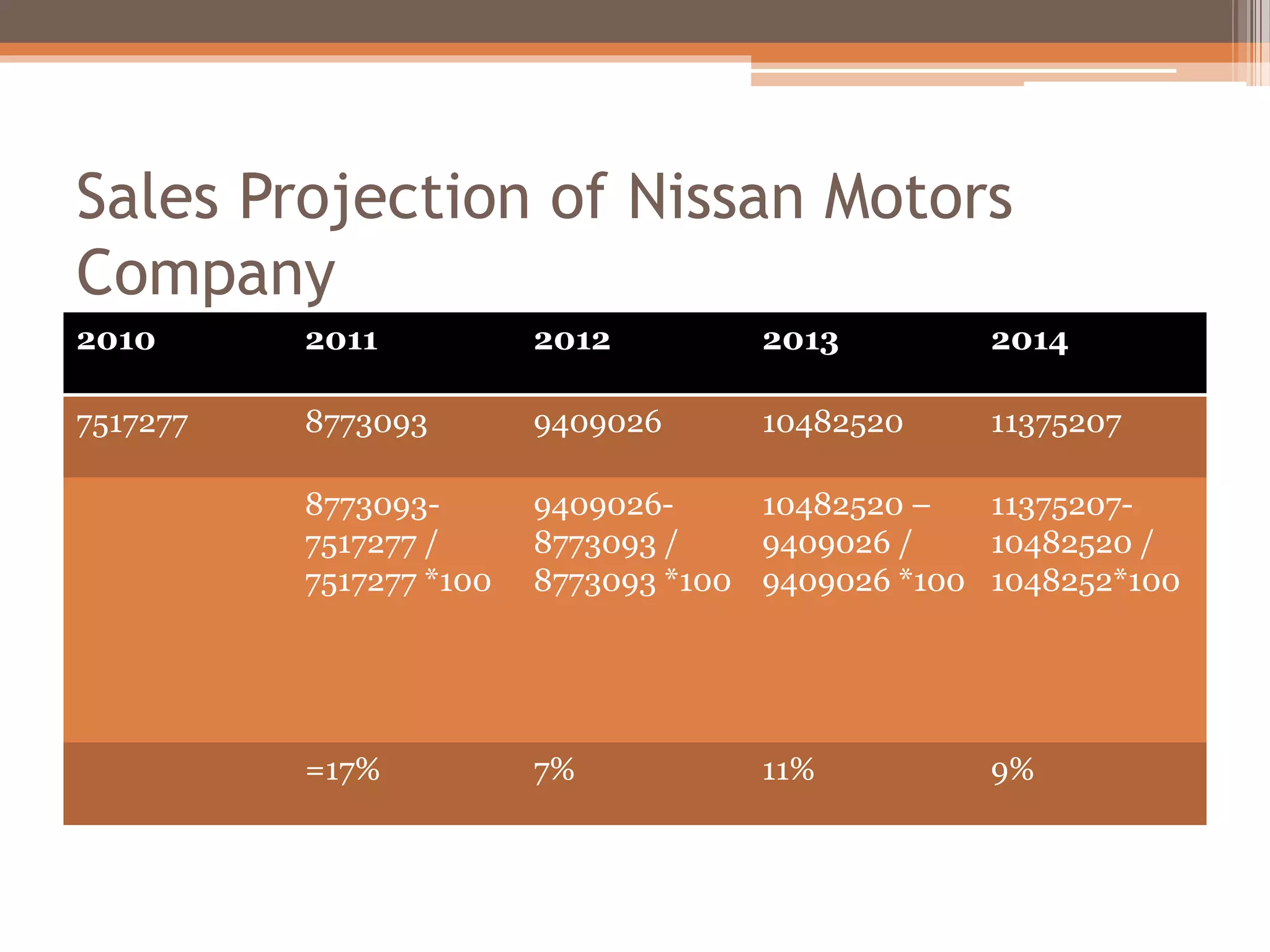 Sales Projection of Nissan Motors Company

| 2010 | 2011 | 2012 | 2013 | 2014 |
|---|---|---|---|---|
| 7517277 | 8773093 | 9409026 | 10482520 | 11375207 |
| | 8773093- 7517277 / 7517277 *100 | 9409026- 8773093 / 8773093 *100 | 10482520 – 9409026 / 9409026 *100 | 11375207- 10482520 / 1048252*100 |
| | =17% | 7% | 11% | 9% |